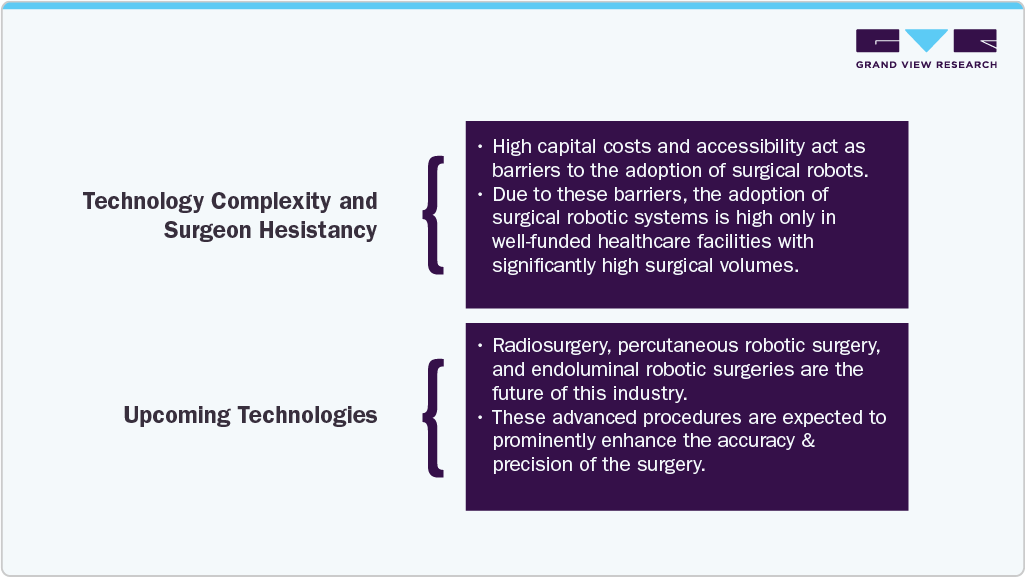 GRAND VIEW RESEARCH

Technology Complexity and Surgeon Hesistancy

• High capital costs and accessibility act as barriers to the adoption of surgical robots.
• Due to these barriers, the adoption of surgical robotic systems is high only in well-funded healthcare facilities with significantly high surgical volumes.

Upcoming Technologies

• Radiosurgery, percutaneous robotic surgery, and endoluminal robotic surgeries are the future of this industry.
• These advanced procedures are expected to prominently enhance the accuracy & precision of the surgery.